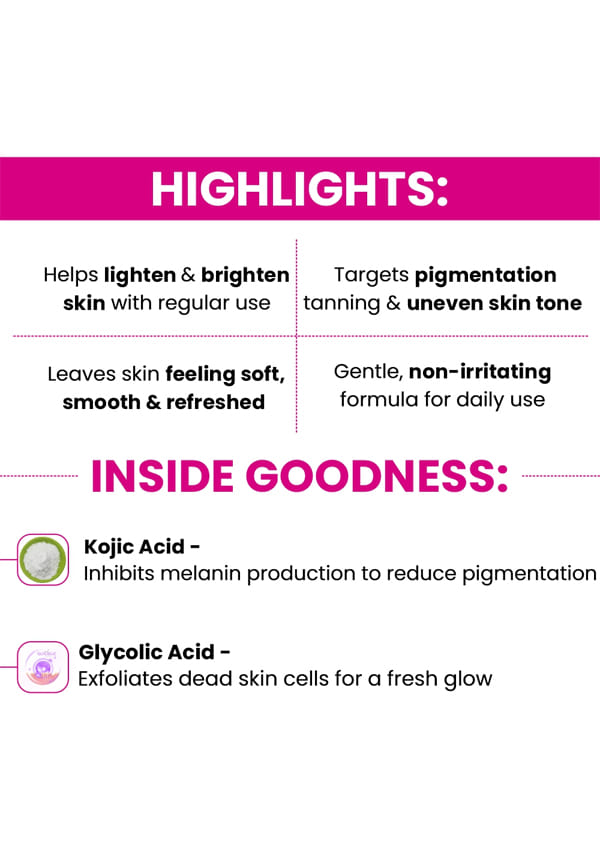 HIGHLIGHTS:

Helps lighten & brighten skin with regular use

Targets pigmentation tanning & uneven skin tone

Leaves skin feeling soft, smooth & refreshed

Gentle, non-irritating formula for daily use

INSIDE GOODNESS:

Kojic Acid -
Inhibits melanin production to reduce pigmentation

Glycolic Acid -
Exfoliates dead skin cells for a fresh glow